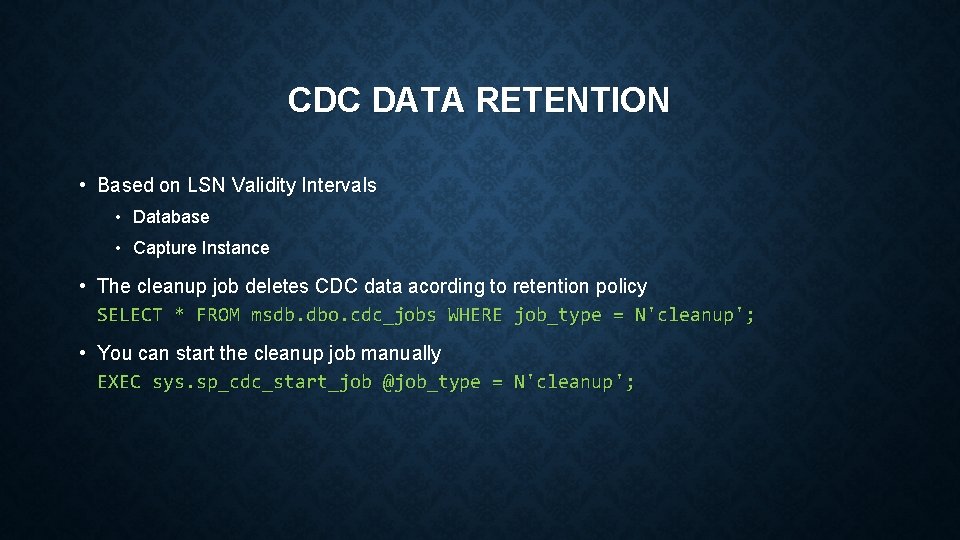 CDC DATA RETENTION

• Based on LSN Validity Intervals
  • Database
  • Capture Instance

• The cleanup job deletes CDC data acording to retention policy
SELECT * FROM msdb.dbo.cdc_jobs WHERE job_type = N'cleanup';

• You can start the cleanup job manually
EXEC sys.sp_cdc_start_job @job_type = N'cleanup';